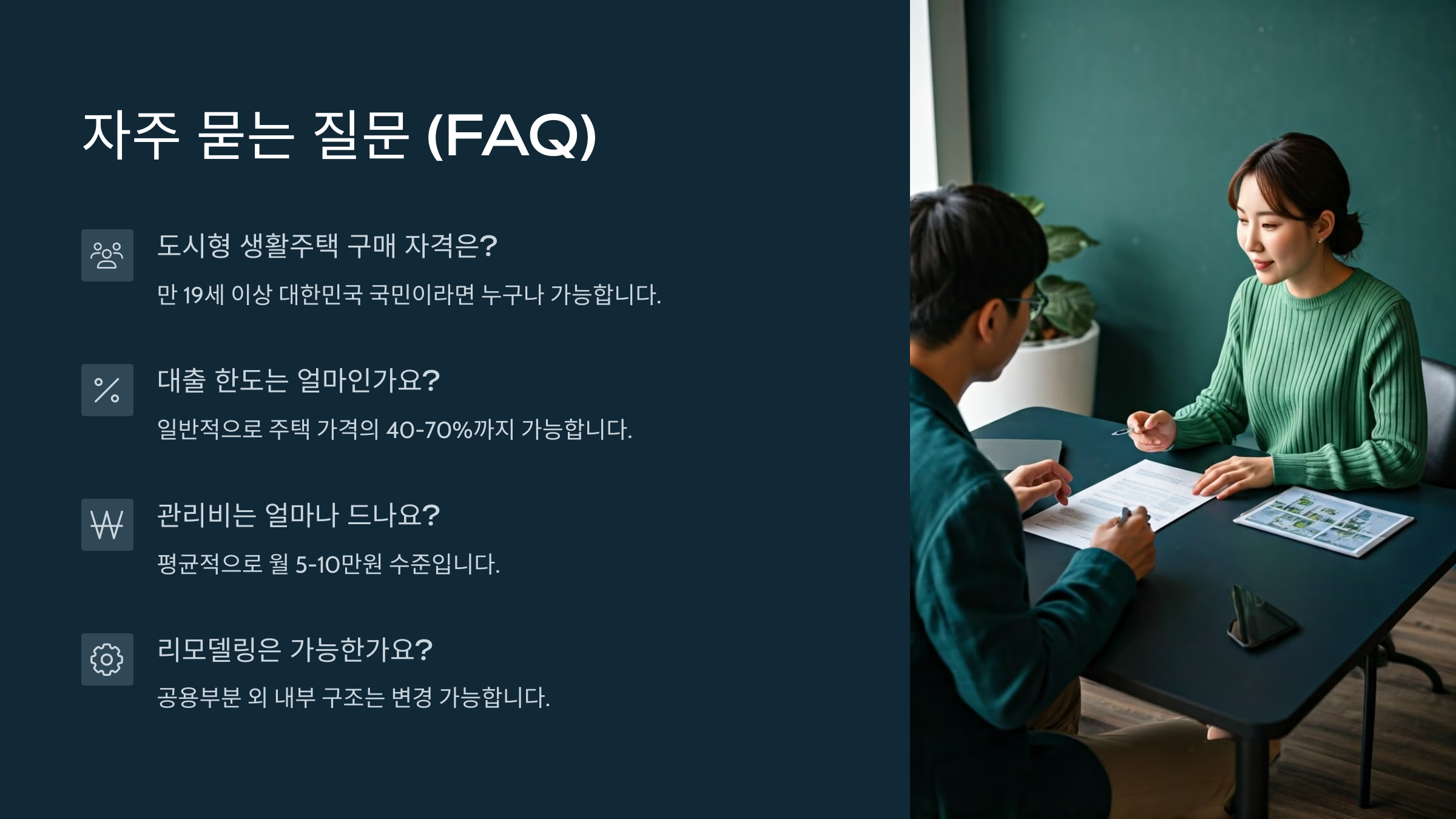 자주 묻는 질문 (FAQ)

도시형 생활주택 구매 자격은?

만 19세 이상 대한민국 국민이라면 누구나 가능합니다.

대출 한도는 얼마인가요?

일반적으로 주택 가격의 40-70%까지 가능합니다.

관리비는 얼마나 드나요?

평균적으로 월 5-10만원 수준입니다.

리모델링은 가능한가요?

공용부분 외 내부 구조는 변경 가능합니다.